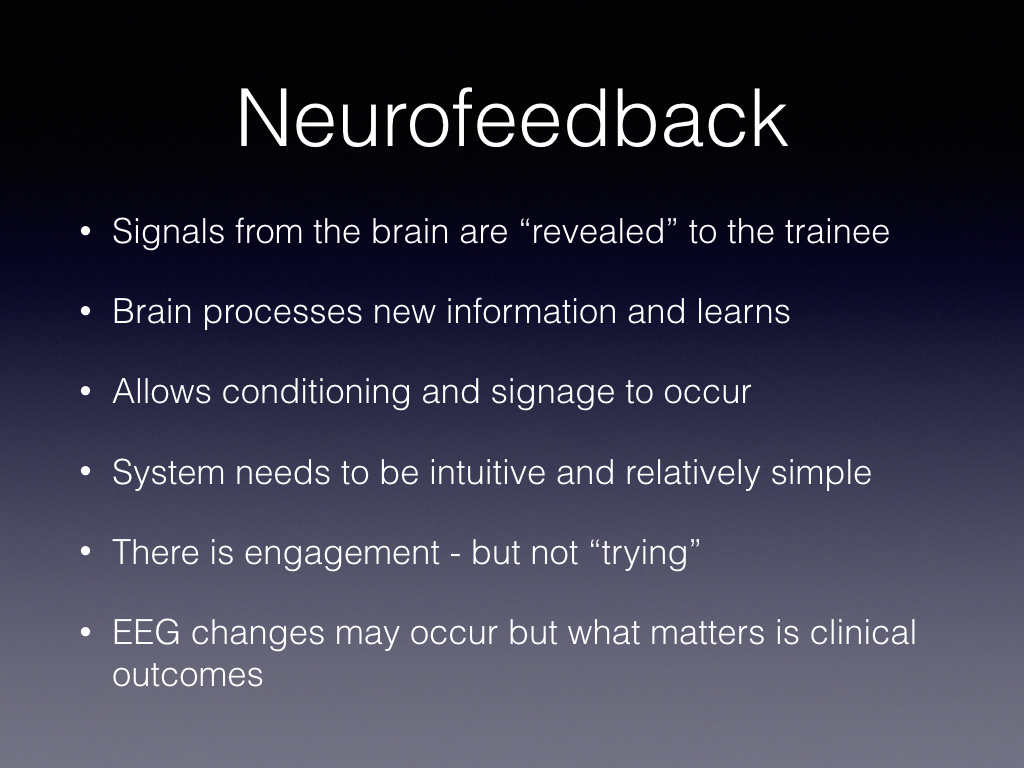 Neurofeedback

• Signals from the brain are “revealed” to the trainee

• Brain processes new information and learns

• Allows conditioning and signage to occur

• System needs to be intuitive and relatively simple

• There is engagement - but not “trying”

• EEG changes may occur but what matters is clinical outcomes